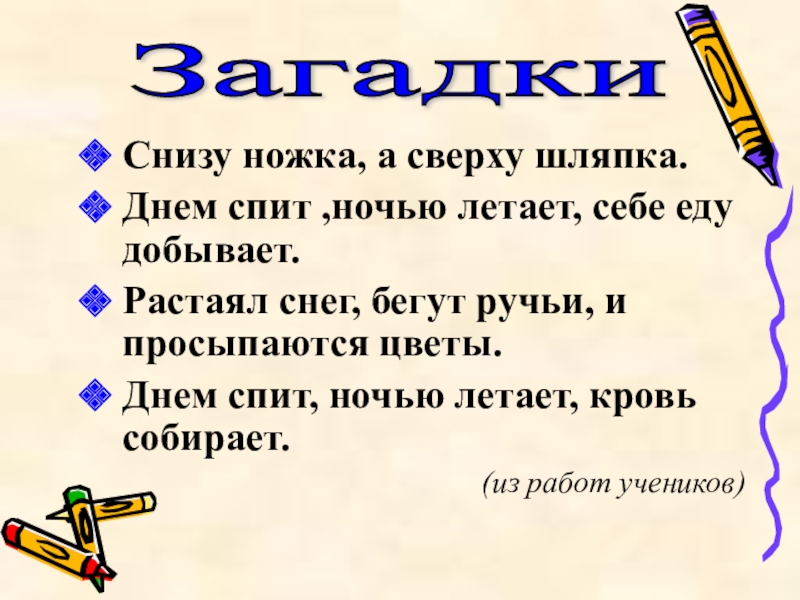 Загадки

Снизу ножка, а сверху шляпка.

Днем спит ,ночью летает, себе еду добывает.

Растаял снег, бегут ручьи, и просыпаются цветы.

Днем спит, ночью летает, кровь собирает.

(из работ учеников)